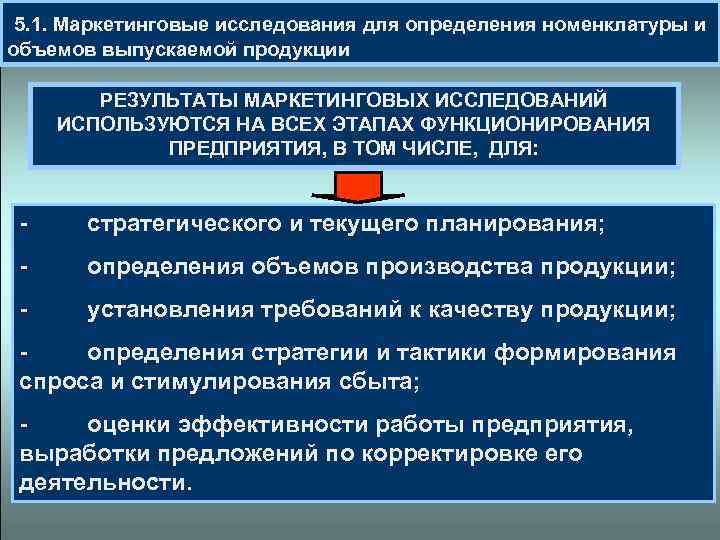 5.1. Маркетинговые исследования для определения номенклатуры и объемов выпускаемой продукции

РЕЗУЛЬТАТЫ МАРКЕТИНГОВЫХ ИССЛЕДОВАНИЙ ИСПОЛЬЗУЮТСЯ НА ВСЕХ ЭТАПАХ ФУНКЦИОНИРОВАНИЯ ПРЕДПРИЯТИЯ, В ТОМ ЧИСЛЕ, ДЛЯ:

- стратегического и текущего планирования;

- определения объемов производства продукции;

- установления требований к качеству продукции;

- определения стратегии и тактики формирования спроса и стимулирования сбыта;

- оценки эффективности работы предприятия, выработки предложений по корректировке его деятельности.